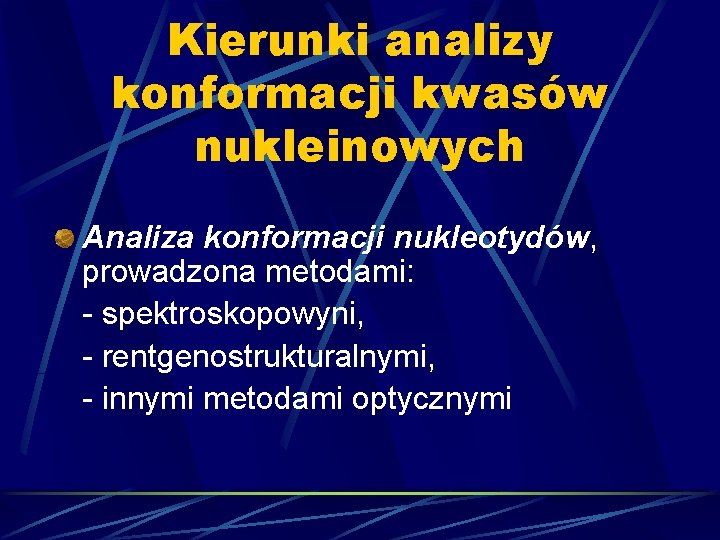 Kierunki analizy konformacji kwasów nukleinowych

Analiza konformacji nukleotydów, prowadzona metodami:
- spektroskopowyni,
- rentgenostrukturalnymi,
- innymi metodami optycznymi